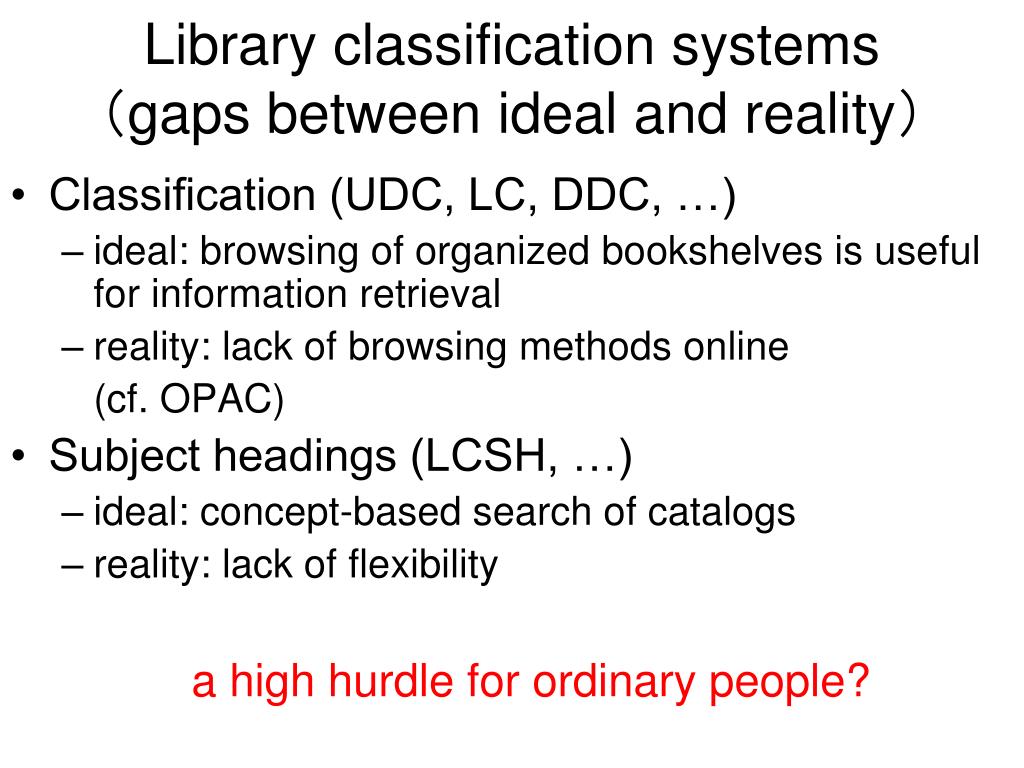 Library classification systems
（gaps between ideal and reality）

• Classification (UDC, LC, DDC, …)
– ideal: browsing of organized bookshelves is useful for information retrieval
– reality: lack of browsing methods online (cf. OPAC)

• Subject headings (LCSH, …)
– ideal: concept-based search of catalogs
– reality: lack of flexibility

a high hurdle for ordinary people?